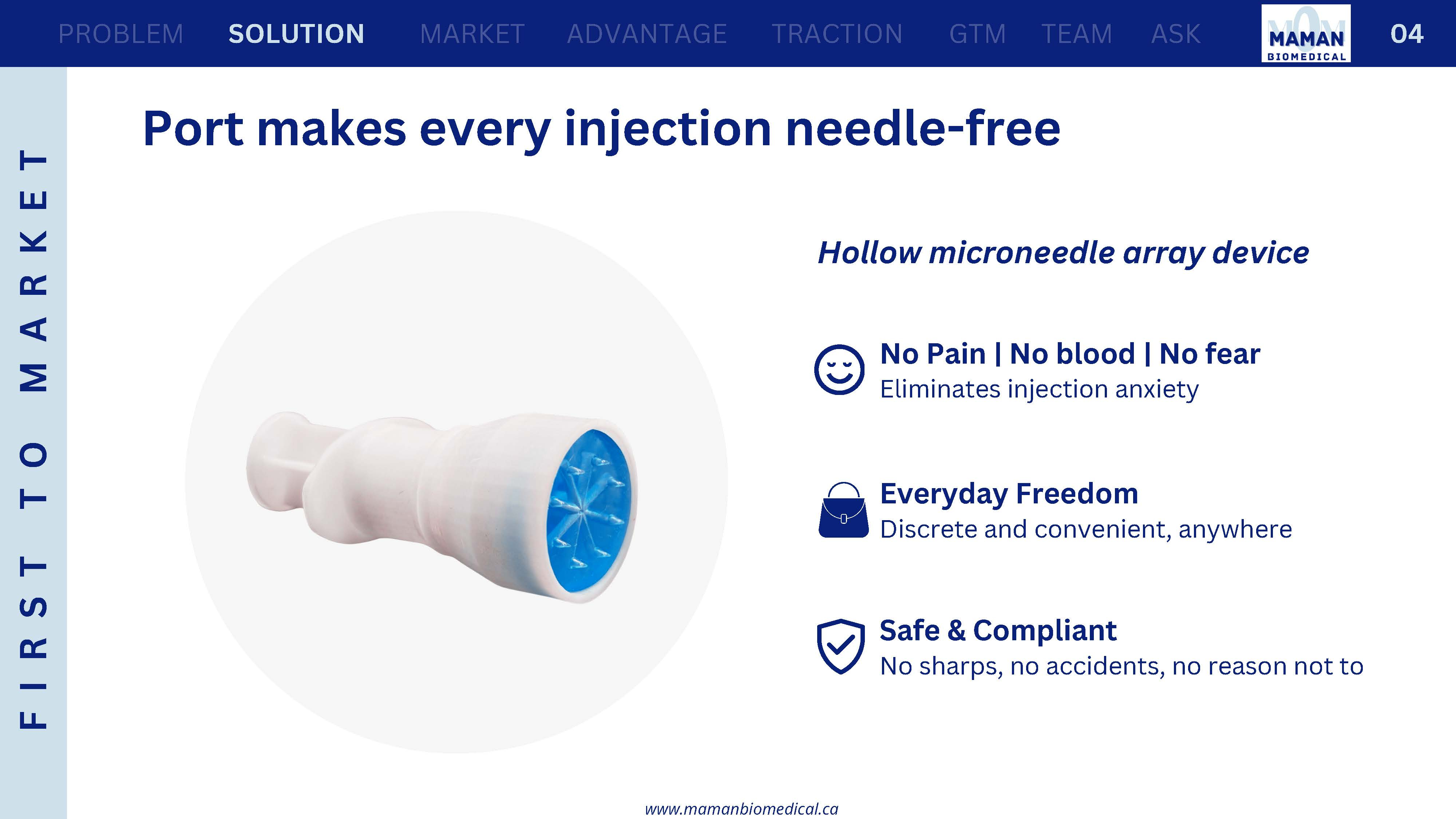 PROBLEM SOLUTION MARKET ADVANTAGE TRACTION GTM TEAM ASK

MOM
MAMAN
BIOMEDICAL

04

FIRST TO MARKET

Port makes every injection needle-free

Hollow microneedle array device

No Pain | No blood | No fear
Eliminates injection anxiety

Everyday Freedom
Discrete and convenient, anywhere

Safe & Compliant
No sharps, no accidents, no reason not to

www.mamanbiomedical.ca